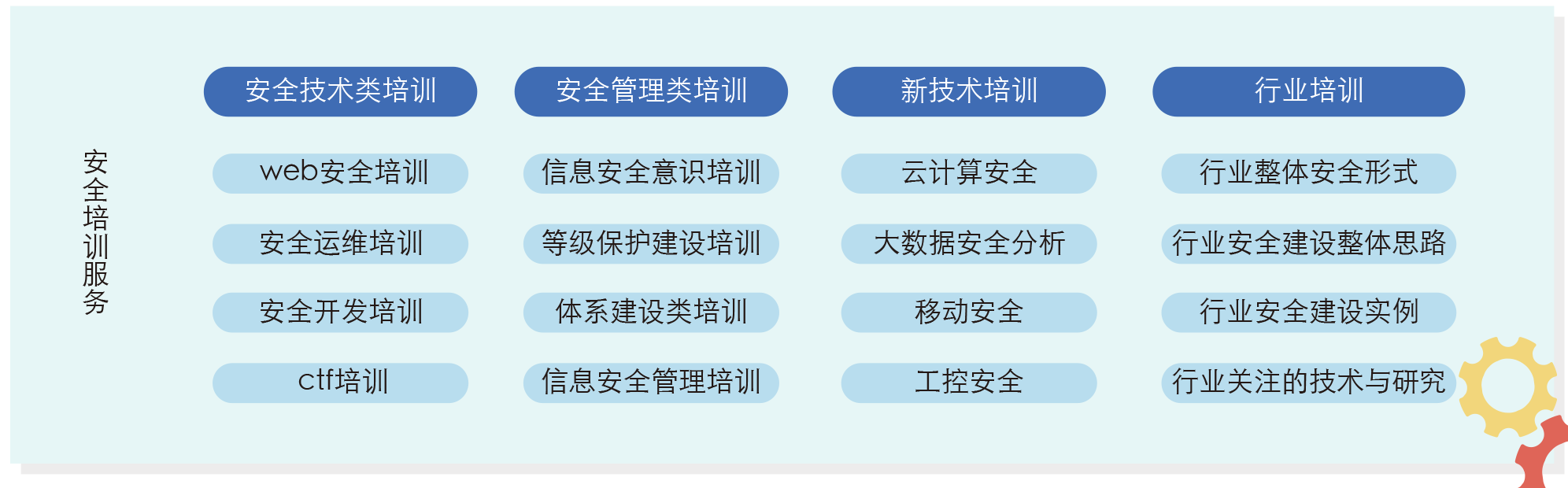 安全培训服务

安全技术类培训

web安全培训

安全运维培训

安全开发培训

ctf培训

安全管理类培训

信息安全意识培训

等级保护建设培训

体系建设类培训

信息安全管理培训

新技术培训

云计算安全

大数据安全分析

移动安全

工控安全

行业培训

行业整体安全形式

行业安全建设整体思路

行业安全建设实例

行业关注的技术与研究